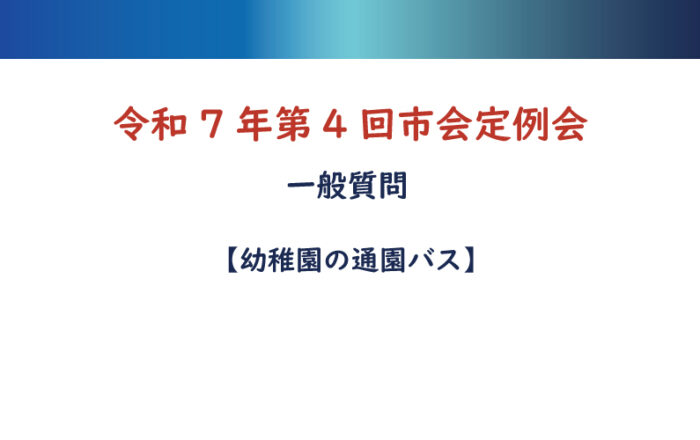 令和７年第４回市会定例会

一般質問

【幼稚園の通園バス】